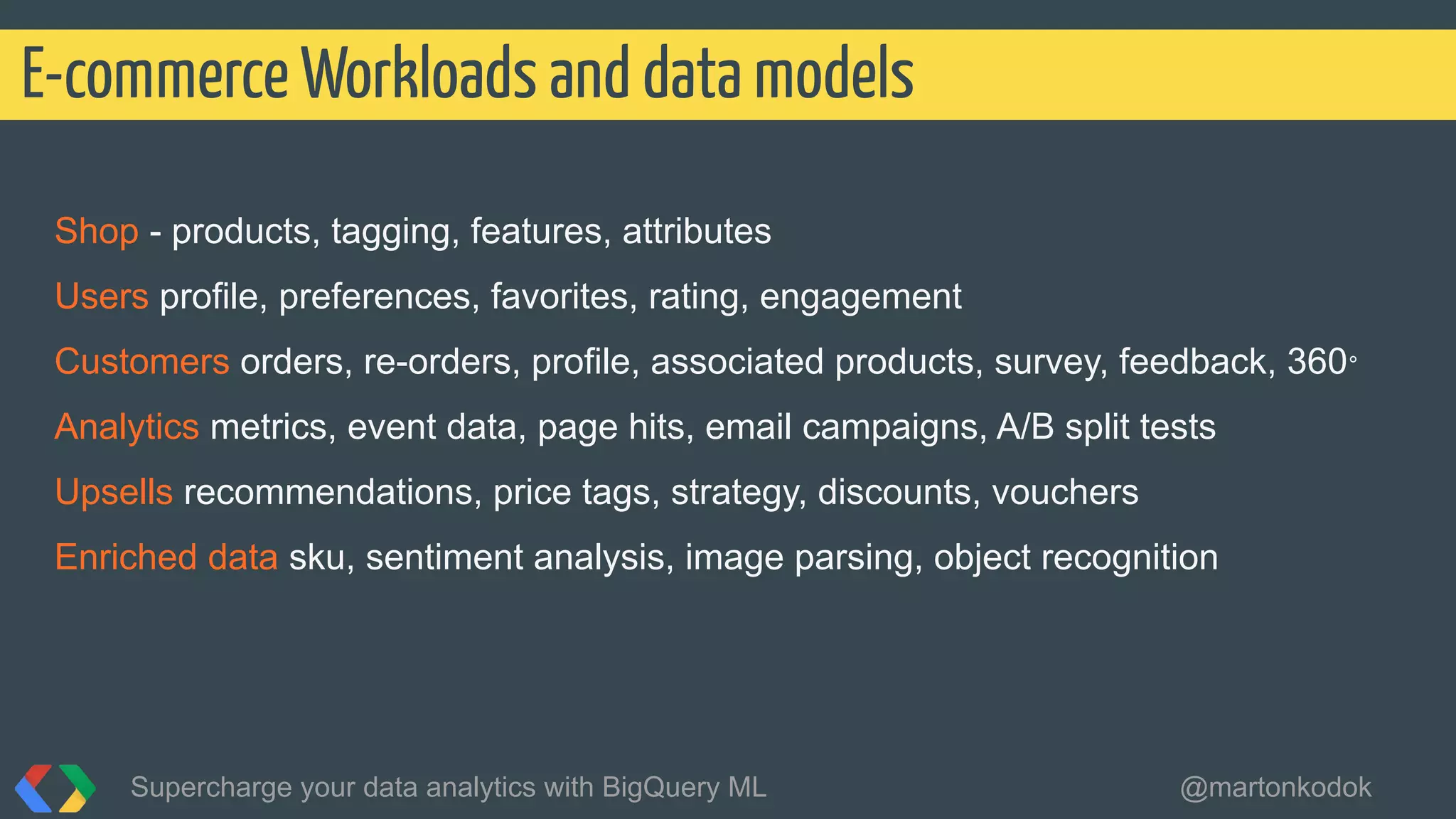 E-commerce Workloads and data models

Shop - products, tagging, features, attributes

Users profile, preferences, favorites, rating, engagement

Customers orders, re-orders, profile, associated products, survey, feedback, 360°

Analytics metrics, event data, page hits, email campaigns, A/B split tests

Upsells recommendations, price tags, strategy, discounts, vouchers

Enriched data sku, sentiment analysis, image parsing, object recognition

Supercharge your data analytics with BigQuery ML

@martonkodok